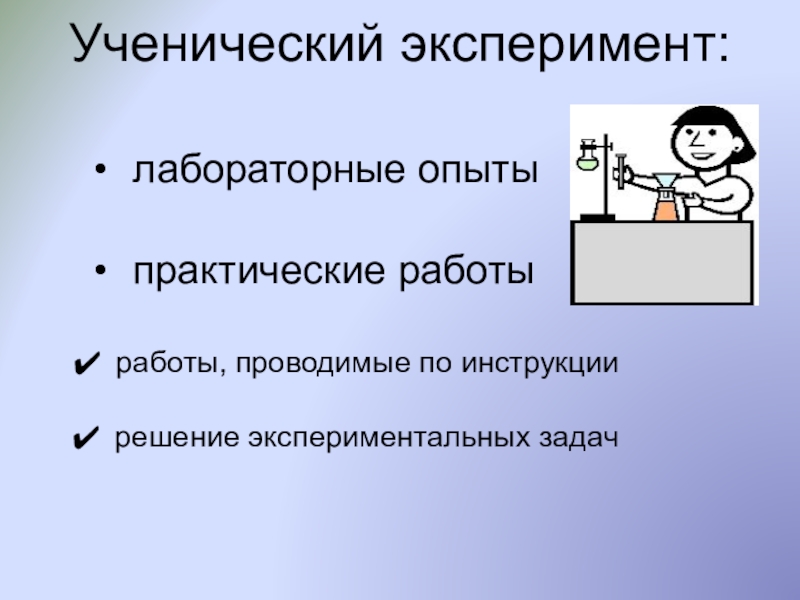 Ученический эксперимент:

• лабораторные опыты

• практические работы

✔ работы, проводимые по инструкции

✔ решение экспериментальных задач